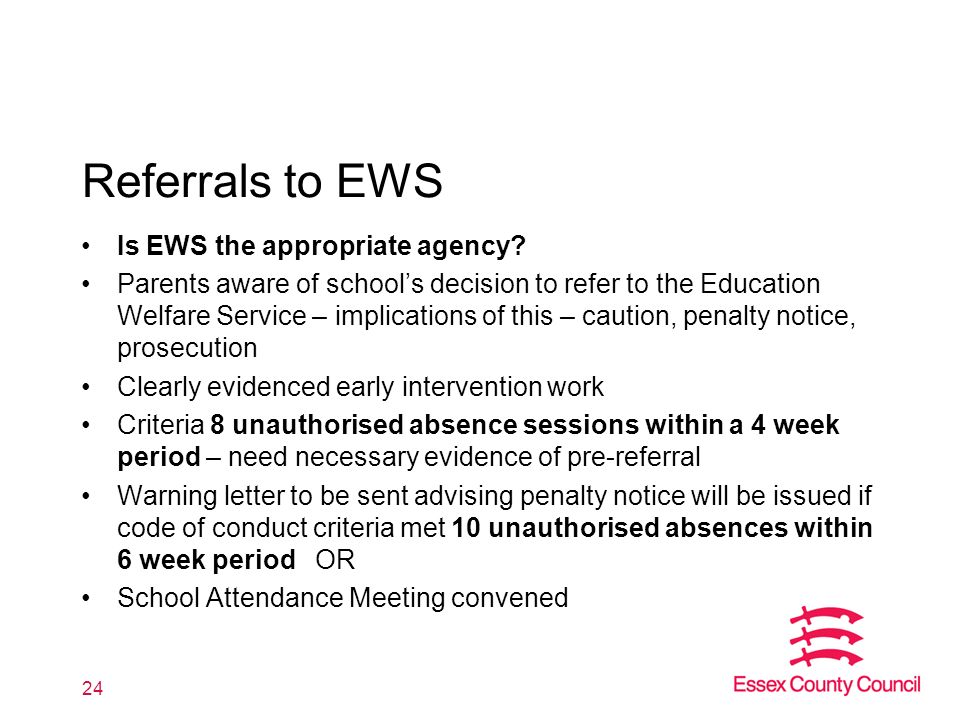 Referrals to EWS

• Is EWS the appropriate agency?

• Parents aware of school's decision to refer to the Education Welfare Service – implications of this – caution, penalty notice, prosecution

• Clearly evidenced early intervention work

• Criteria 8 unauthorised absence sessions within a 4 week period – need necessary evidence of pre-referral

• Warning letter to be sent advising penalty notice will be issued if code of conduct criteria met 10 unauthorised absences within 6 week period OR

• School Attendance Meeting convened

24

Essex County Council